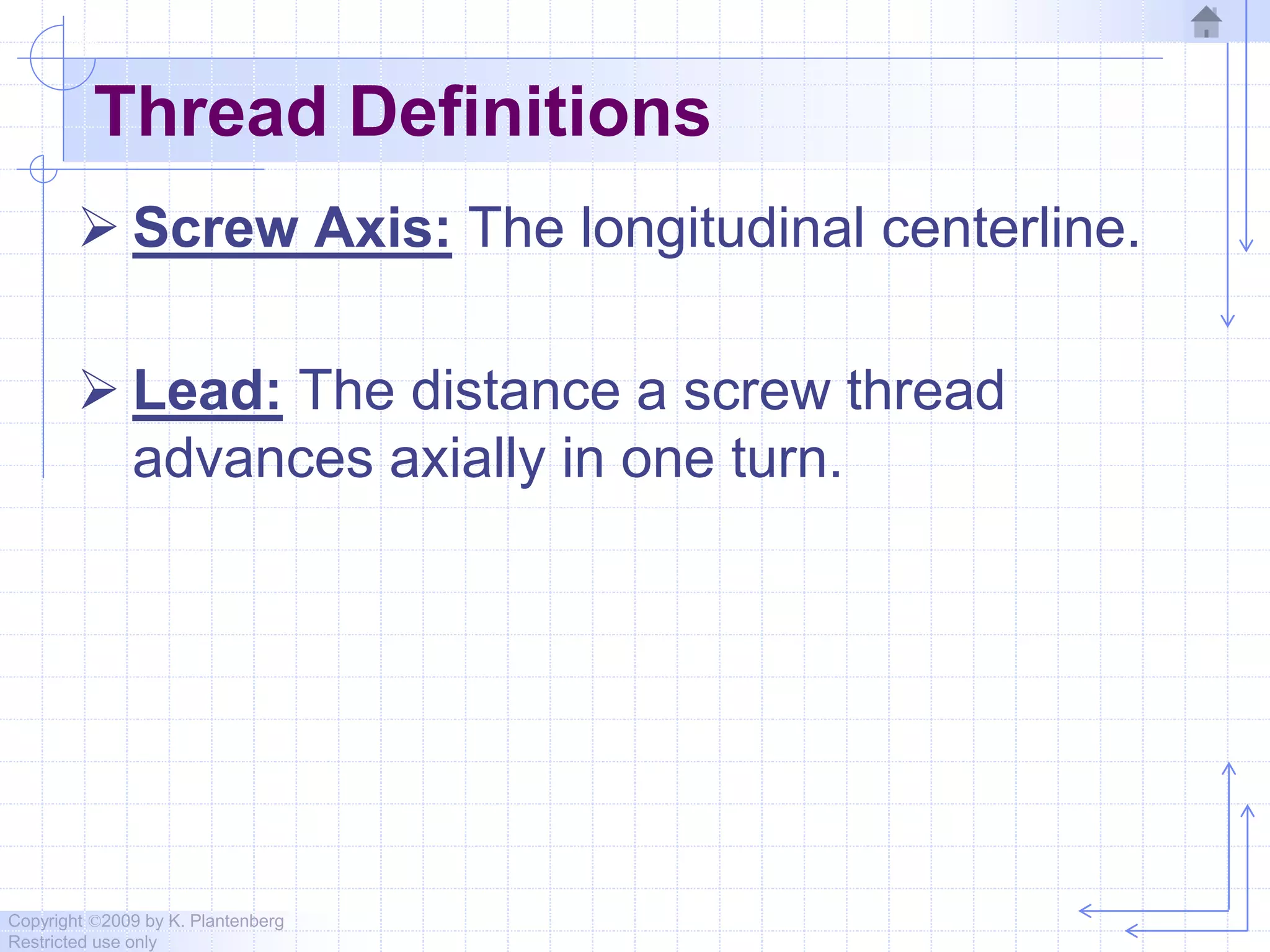 Thread Definitions

➢ Screw Axis: The longitudinal centerline.

➢ Lead: The distance a screw thread advances axially in one turn.

Copyright ©2009 by K. Plantenberg
Restricted use only